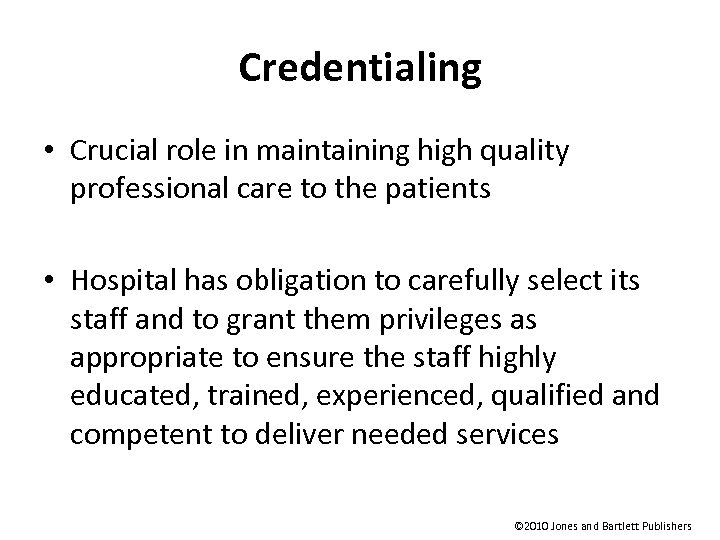 Credentialing

• Crucial role in maintaining high quality professional care to the patients

• Hospital has obligation to carefully select its staff and to grant them privileges as appropriate to ensure the staff highly educated, trained, experienced, qualified and competent to deliver needed services

©2010 Jones and Bartlett Publishers